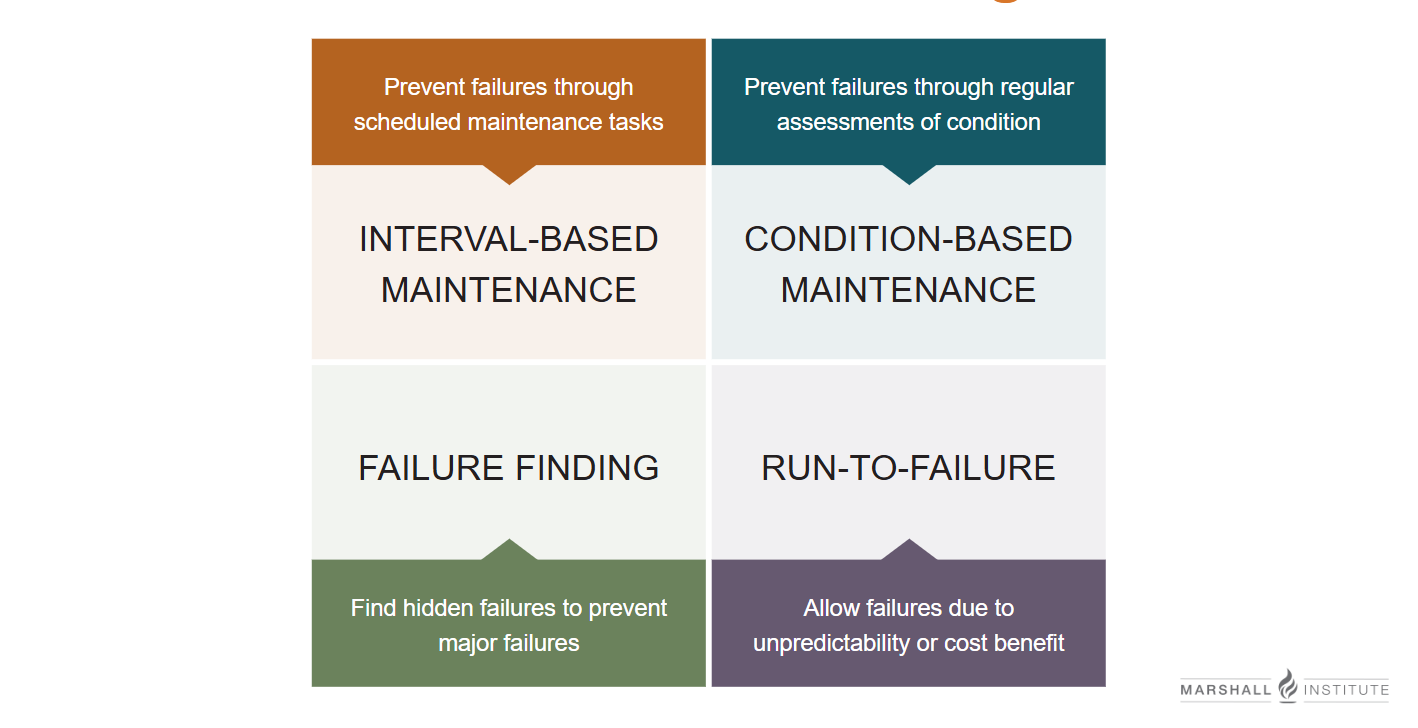 Prevent failures through scheduled maintenance tasks

INTERVAL-BASED MAINTENANCE

Prevent failures through regular assessments of condition

CONDITION-BASED MAINTENANCE

FAILURE FINDING

Find hidden failures to prevent major failures

RUN-TO-FAILURE

Allow failures due to unpredictability or cost benefit

MARSHALL INSTITUTE